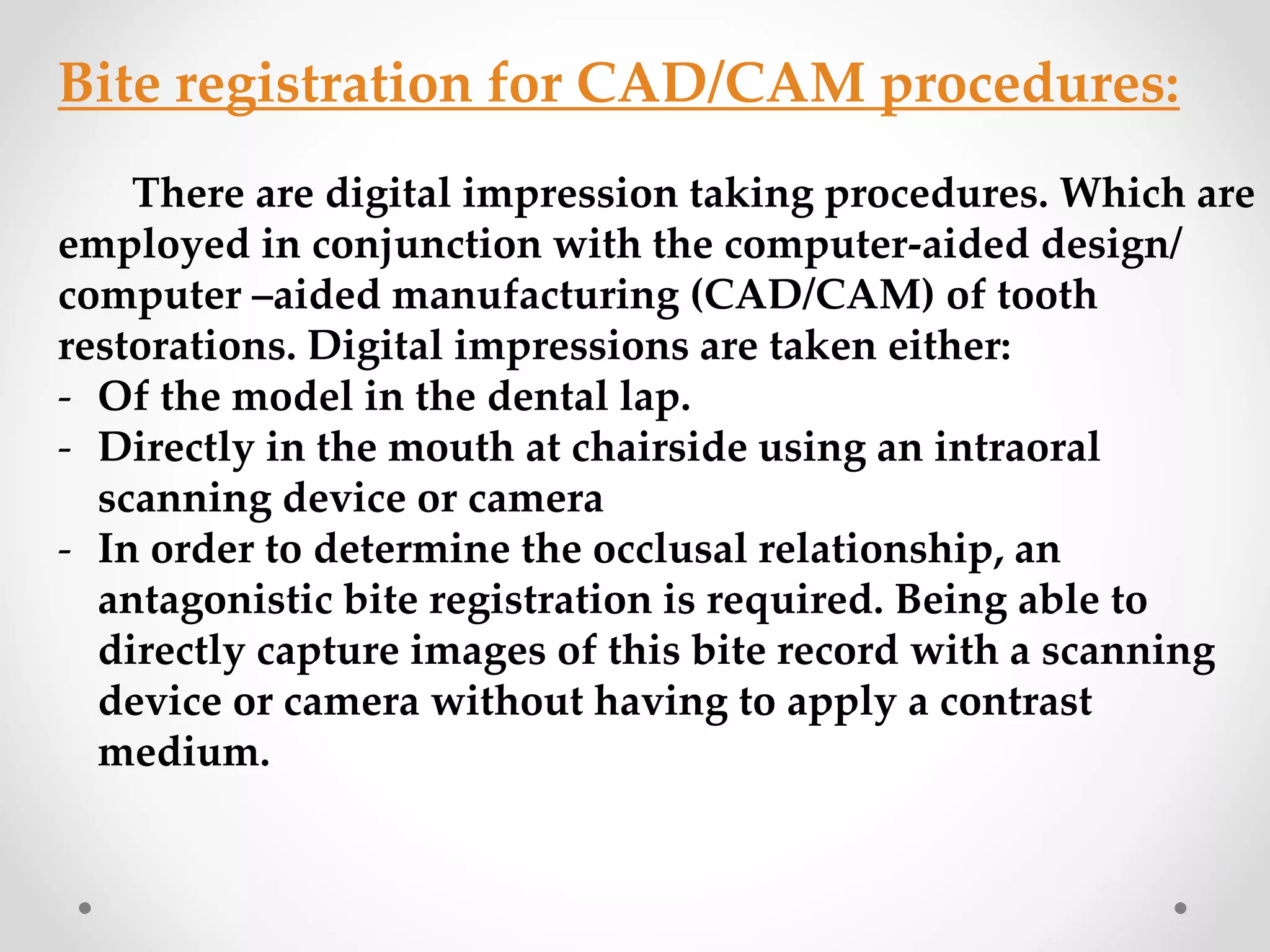 Bite registration for CAD/CAM procedures:

There are digital impression taking procedures. Which are employed in conjunction with the computer-aided design/ computer –aided manufacturing (CAD/CAM) of tooth restorations. Digital impressions are taken either:
- Of the model in the dental lap.
- Directly in the mouth at chairside using an intraoral scanning device or camera
- In order to determine the occlusal relationship, an antagonistic bite registration is required. Being able to directly capture images of this bite record with a scanning device or camera without having to apply a contrast medium.